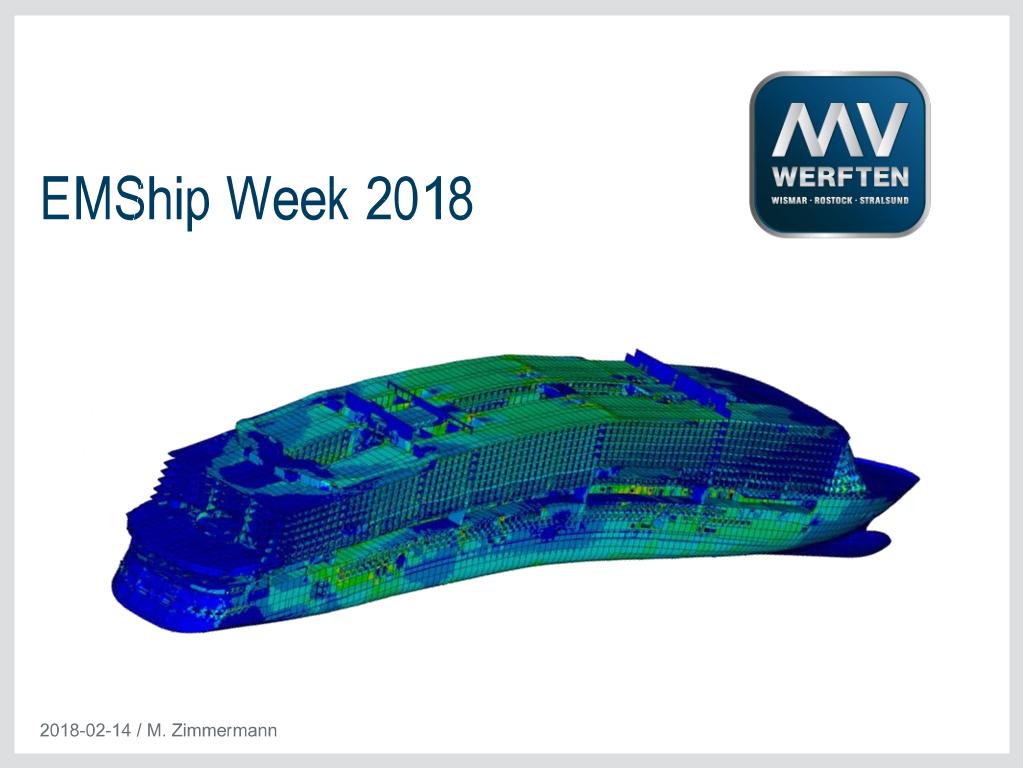 EMShip Week 2018

MV
WERFTEN
WISMAR · ROSTOCK · STRALSUND

2018-02-14 / M. Zimmermann